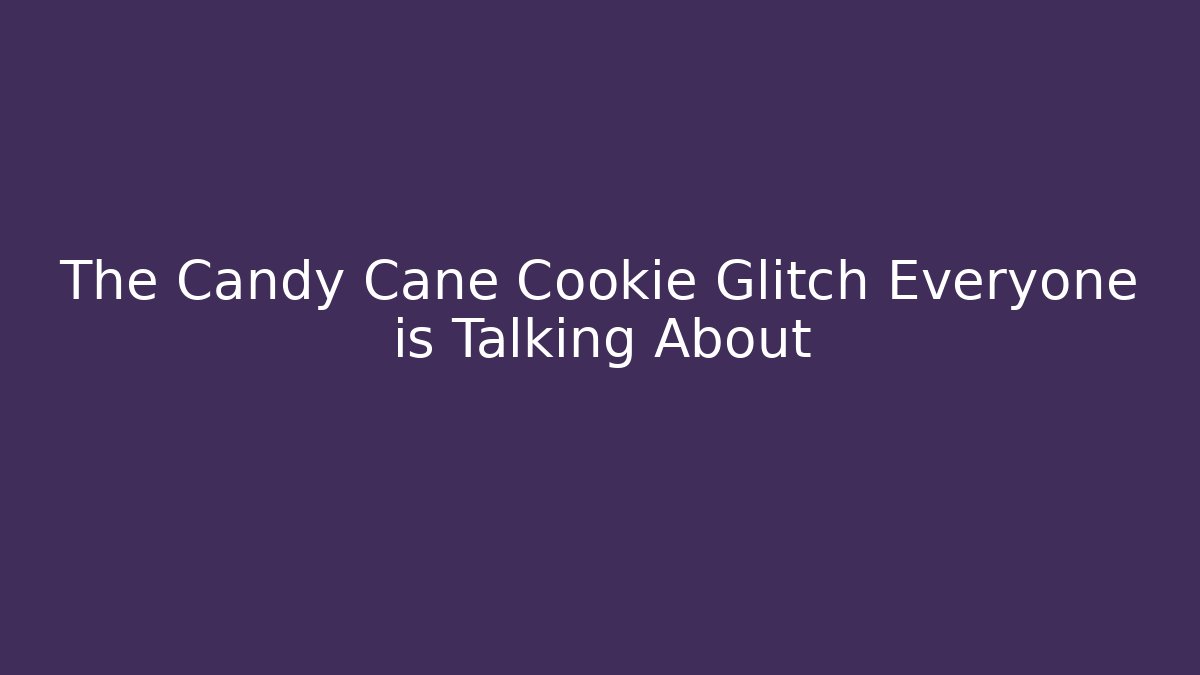 The Candy Cane Cookie Glitch Everyone is Talking About